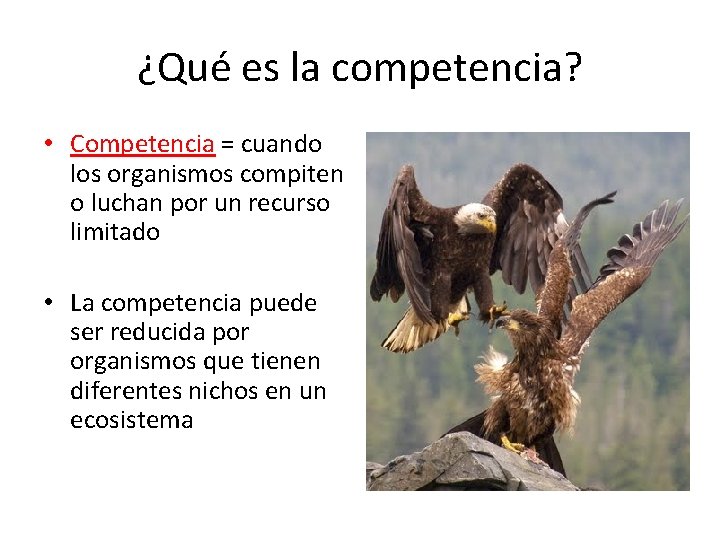 ¿Qué es la competencia?

• Competencia = cuando los organismos compiten o luchan por un recurso limitado

• La competencia puede ser reducida por organismos que tienen diferentes nichos en un ecosistema